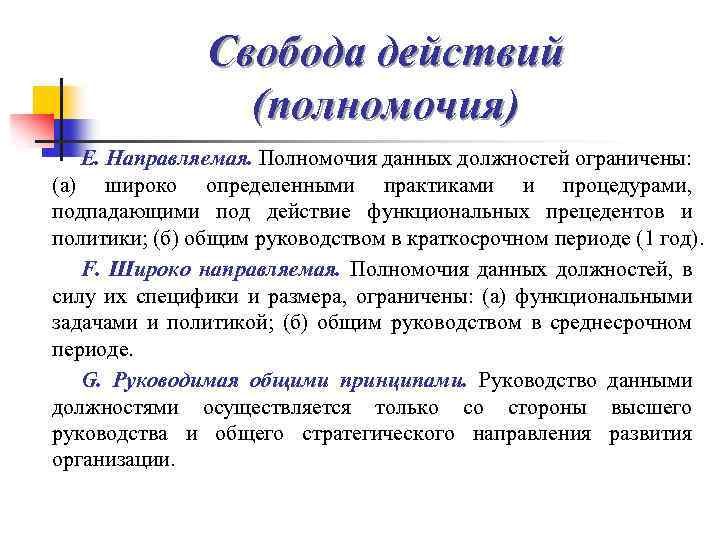 Свобода действий (полномочия)

E. Направляемая. Полномочия данных должностей ограничены: (а) широко определенными практиками и процедурами, подпадающими под действие функциональных прецедентов и политики; (б) общим руководством в краткосрочном периоде (1 год).

F. Широко направляемая. Полномочия данных должностей, в силу их специфики и размера, ограничены: (а) функциональными задачами и политикой; (б) общим руководством в среднесрочном периоде.

G. Руководимая общими принципами. Руководство данными должностями осуществляется только со стороны высшего руководства и общего стратегического направления развития организации.